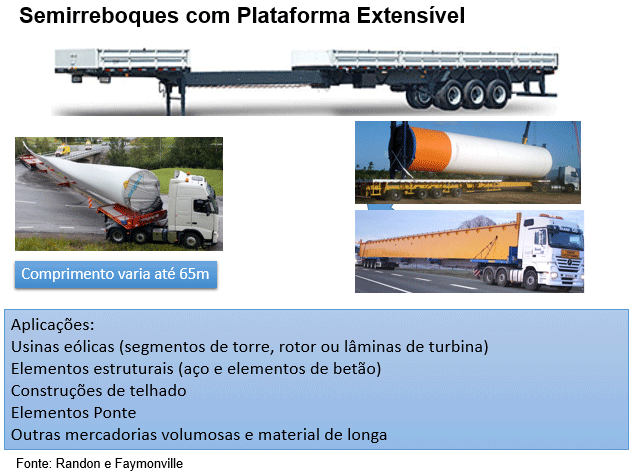 Semirreboques com Plataforma Extensível

Comprimento varia até 65m

Aplicações:
Usinas eólicas (segmentos de torre, rotor ou lâminas de turbina)
Elementos estruturais (aço e elementos de betão)
Construções de telhado
Elementos Ponte
Outras mercadorias volumosas e material de longa

Fonte: Randon e Faymonville